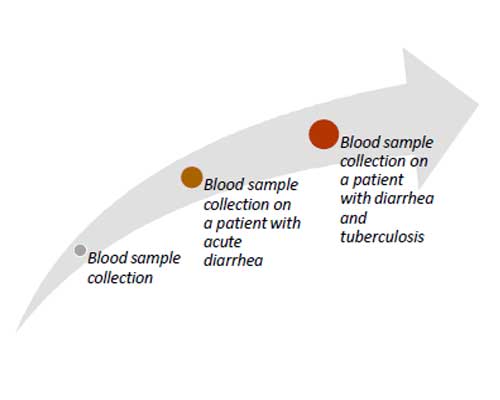 Blood sample collection

Blood sample collection on a patient with acute diarrhea

Blood sample collection on a patient with diarrhea and tuberculosis